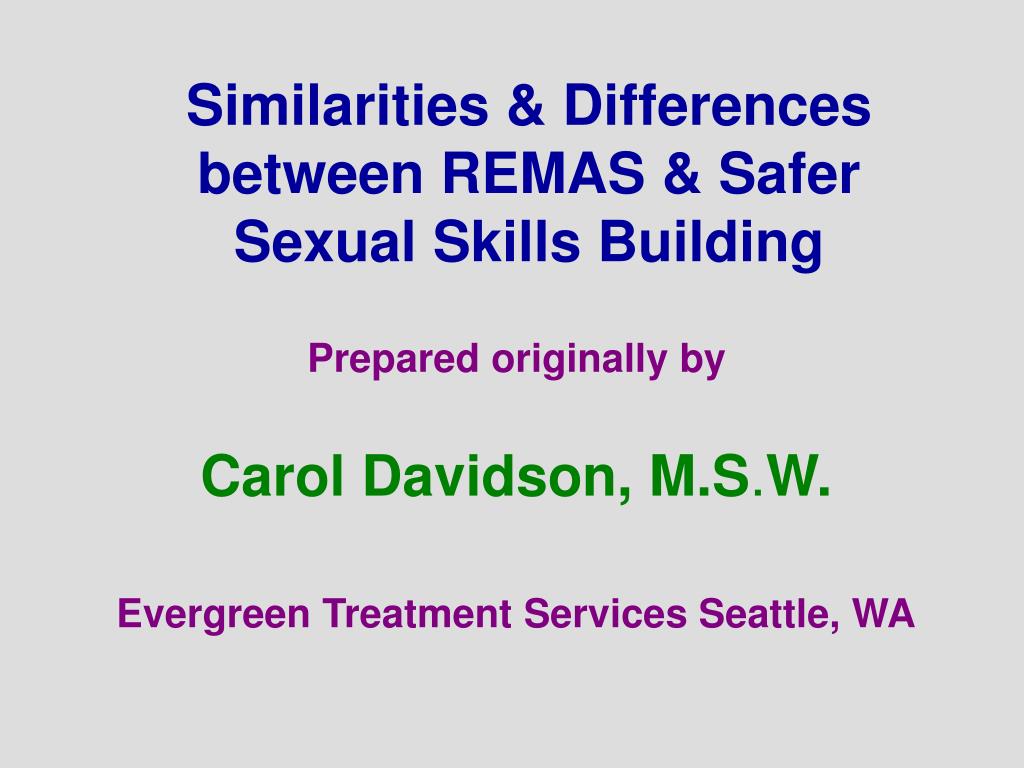 Similarities & Differences between REMAS & Safer Sexual Skills Building

Prepared originally by

Carol Davidson, M.S.W.

Evergreen Treatment Services Seattle, WA